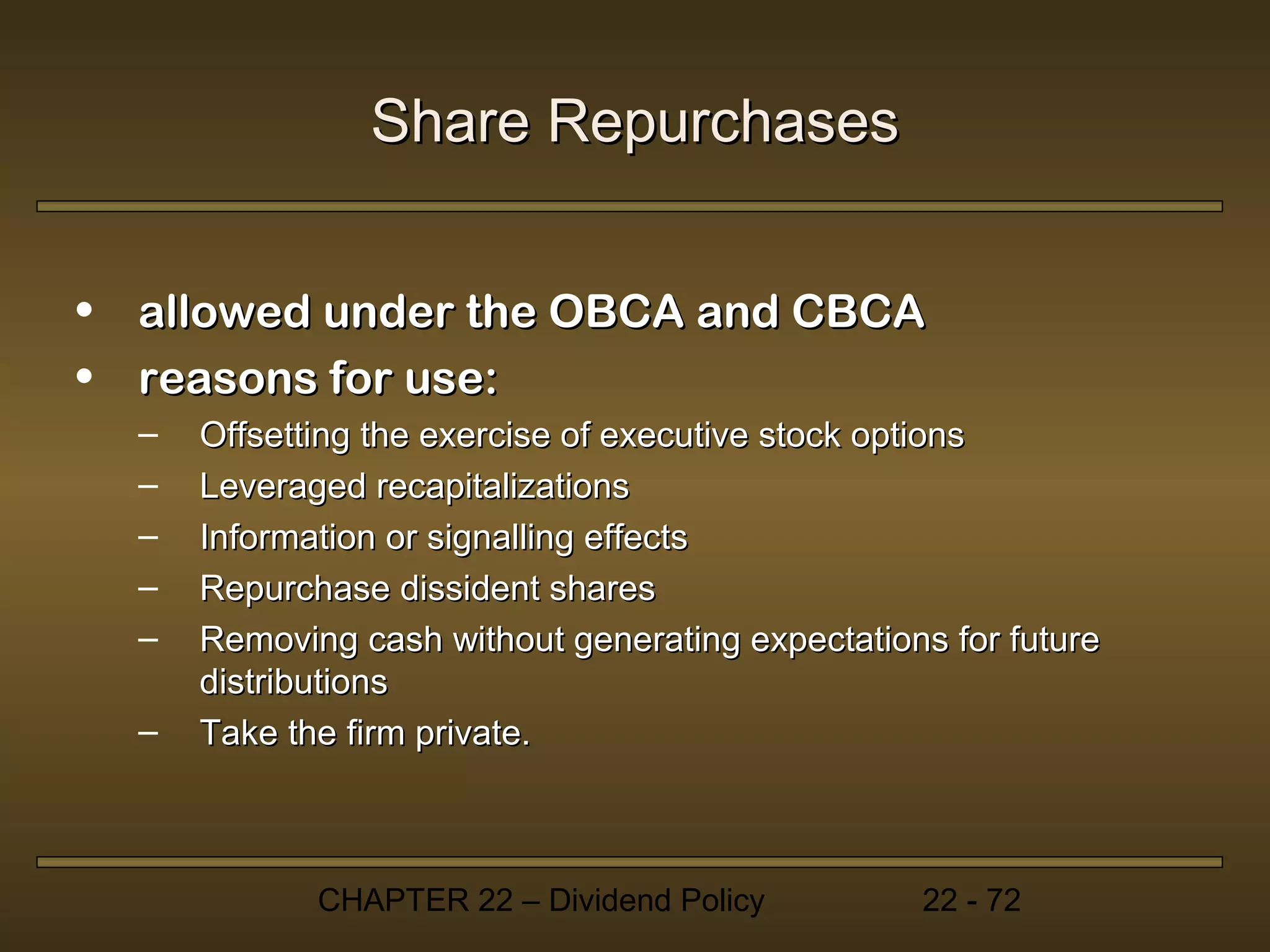 Share Repurchases

• allowed under the OBCA and CBCA
• reasons for use:
– Offsetting the exercise of executive stock options
– Leveraged recapitalizations
– Information or signalling effects
– Repurchase dissident shares
– Removing cash without generating expectations for future distributions
– Take the firm private.

CHAPTER 22 – Dividend Policy 22 - 72